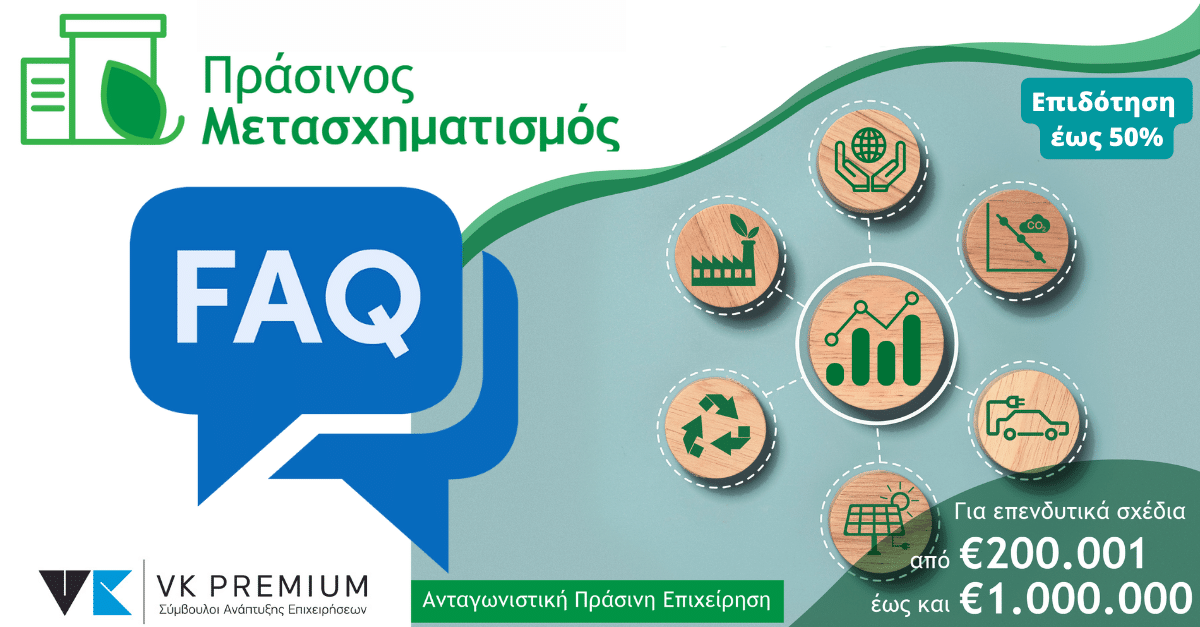 Πράσινος Μετασχηματισμός

Επιδότηση έως 50%

FAQ

$CO_2$

Για επενδυτικά σχέδια από €200.001 έως και €1.000.000

VK PREMIUM
Σύμβουλοι Ανάπτυξης Επιχειρήσεων

Ανταγωνιστική Πράσινη Επιχείρηση